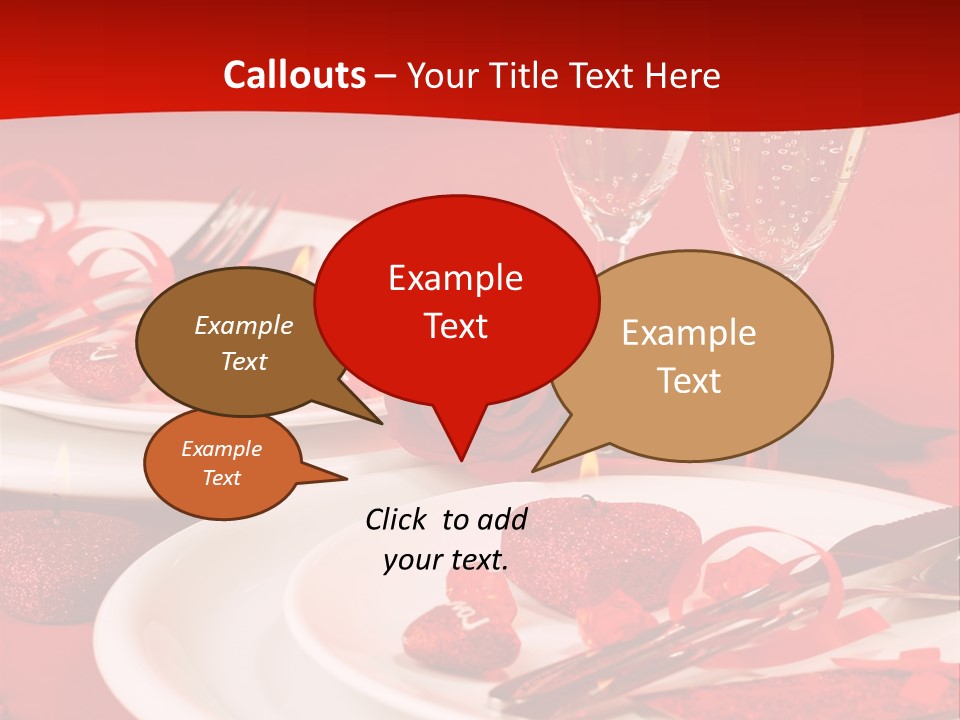 Callouts – Your Title Text Here

Example Text

Example Text

Example Text

Example Text

Click to add your text.